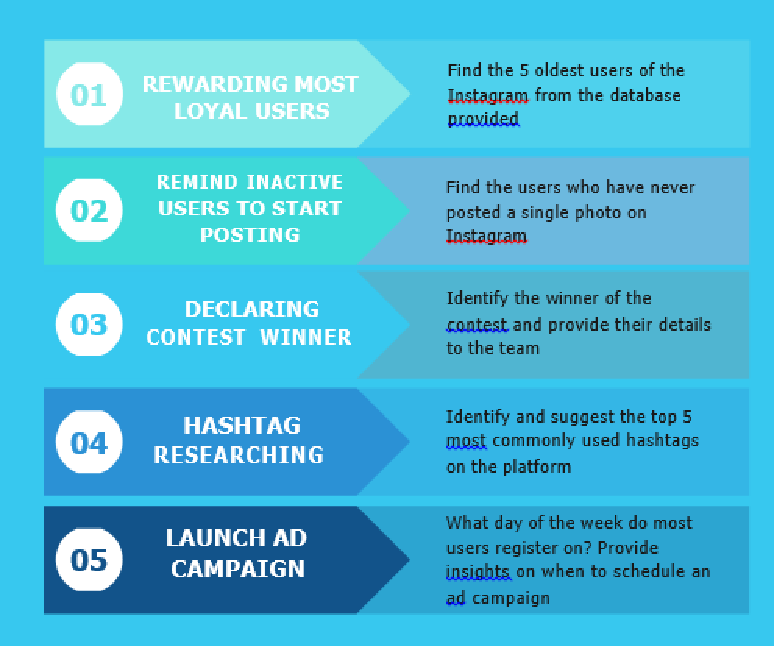 01

REWARDING MOST LOYAL USERS

Find the 5 oldest users of the Instagram from the database provided

02

REMIND INACTIVE USERS TO START POSTING

Find the users who have never posted a single photo on Instagram

03

DECLARING CONTEST WINNER

Identify the winner of the contest and provide their details to the team

04

HASHTAG RESEARCHING

Identify and suggest the top 5 most commonly used hashtags on the platform

05

LAUNCH AD CAMPAIGN

What day of the week do most users register on? Provide insights on when to schedule an ad campaign